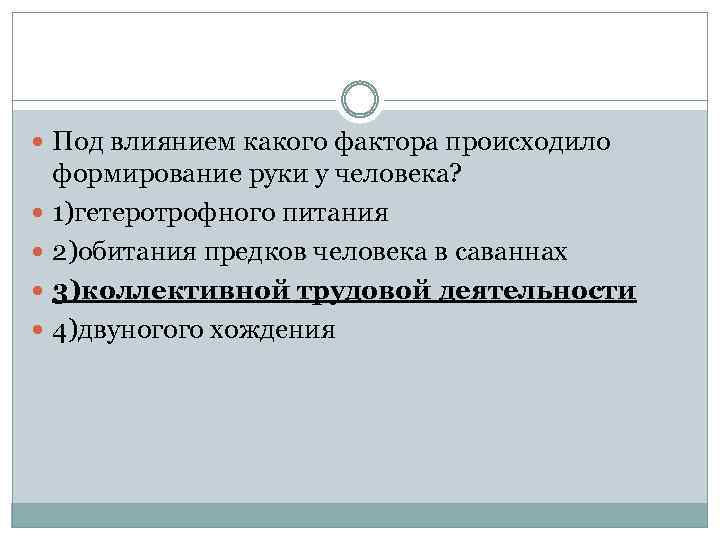 Под влиянием какого фактора происходило формирование руки у человека?

1)гетеротрофного питания

2)обитания предков человека в саваннах

3)коллективной трудовой деятельности

4)двуногого хождения